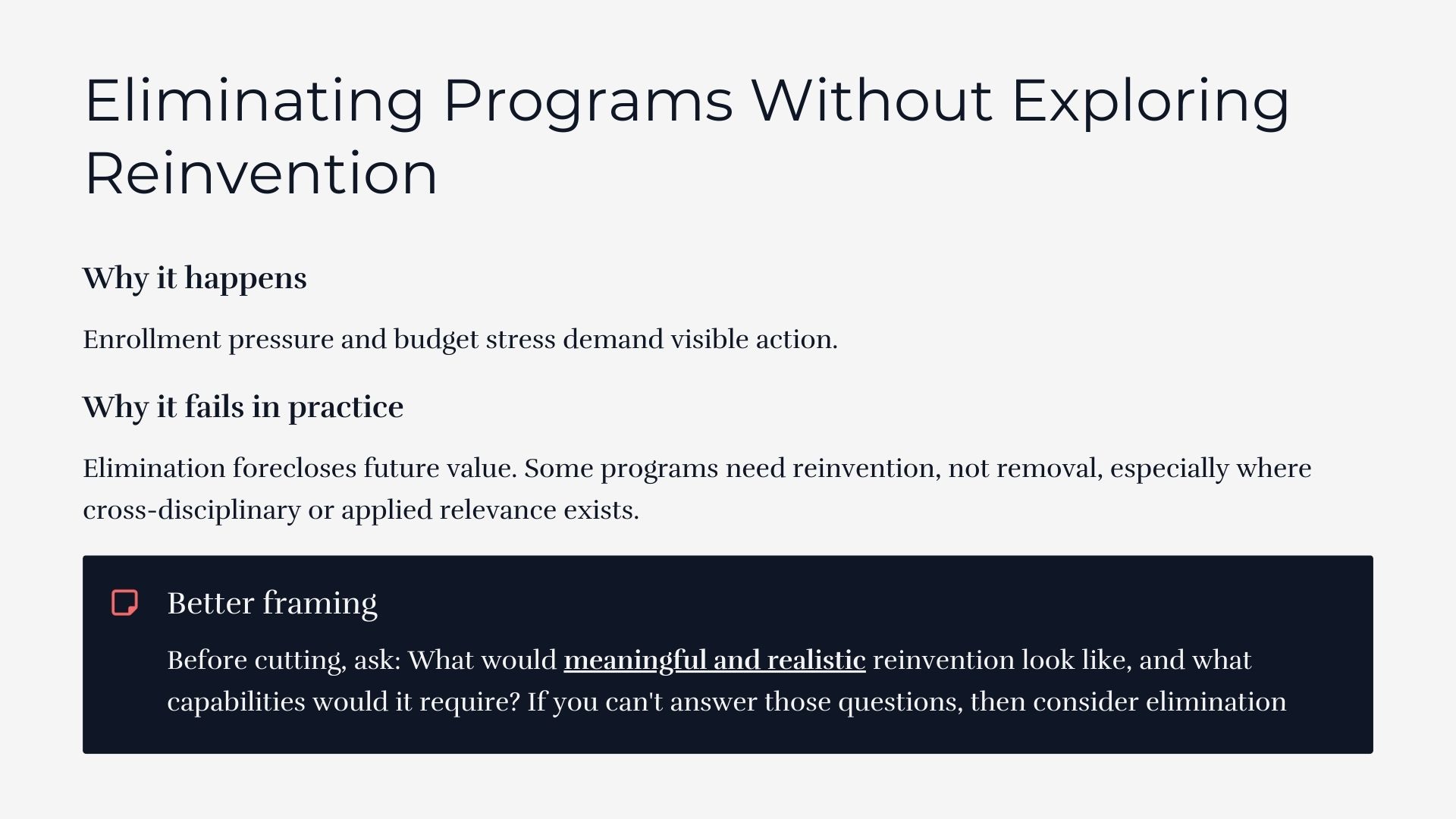 Eliminating Programs Without Exploring Reinvention

Why it happens

Enrollment pressure and budget stress demand visible action.

Why it fails in practice

Elimination forecloses future value. Some programs need reinvention, not removal, especially where cross-disciplinary or applied relevance exists.

Better framing

Before cutting, ask: What would meaningful and realistic reinvention look like, and what capabilities would it require? If you can't answer those questions, then consider elimination